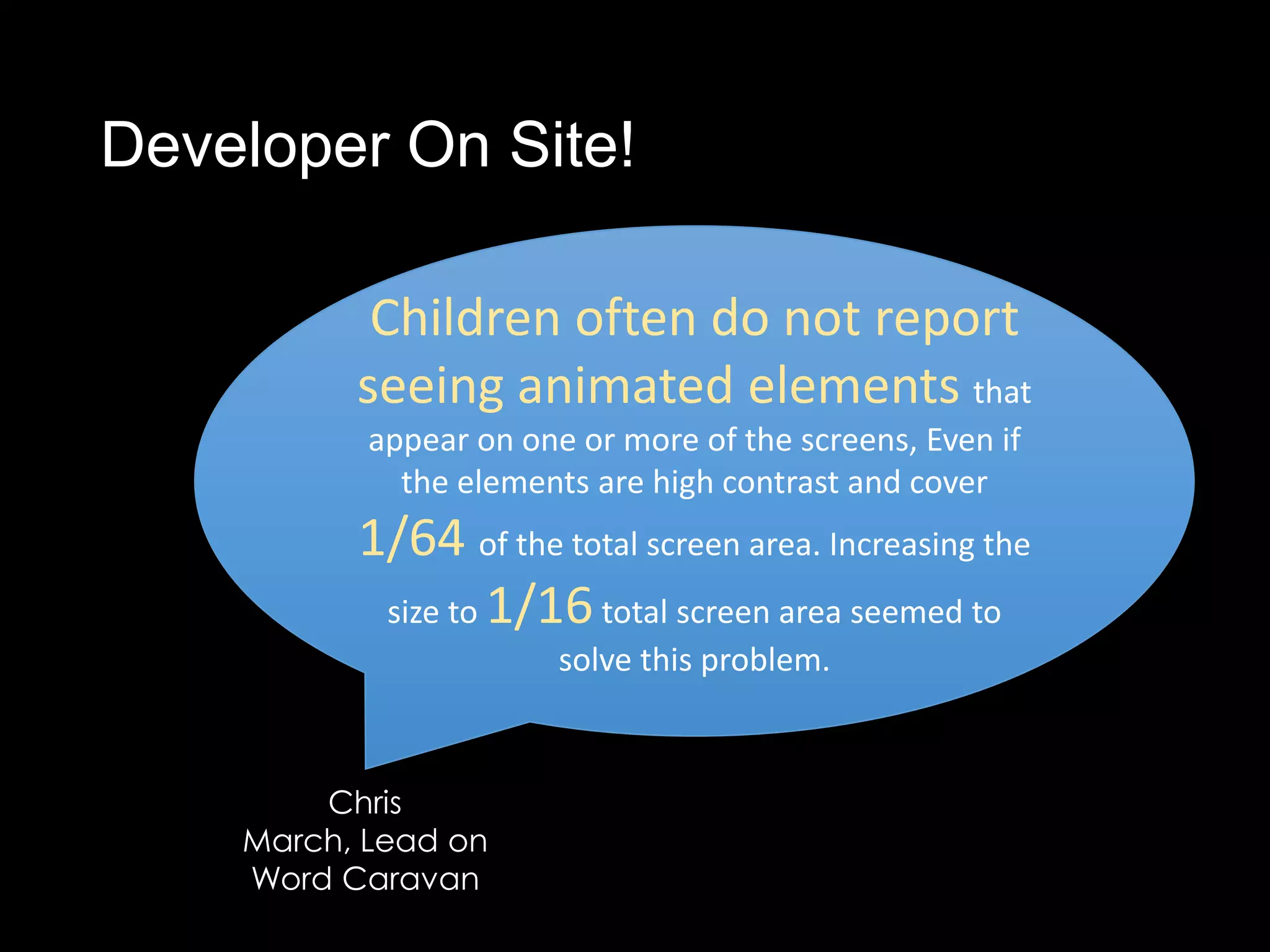 Developer On Site!

Children often do not report seeing animated elements that appear on one or more of the screens, Even if the elements are high contrast and cover 1/64 of the total screen area. Increasing the size to 1/16 total screen area seemed to solve this problem.

Chris March, Lead on Word Caravan